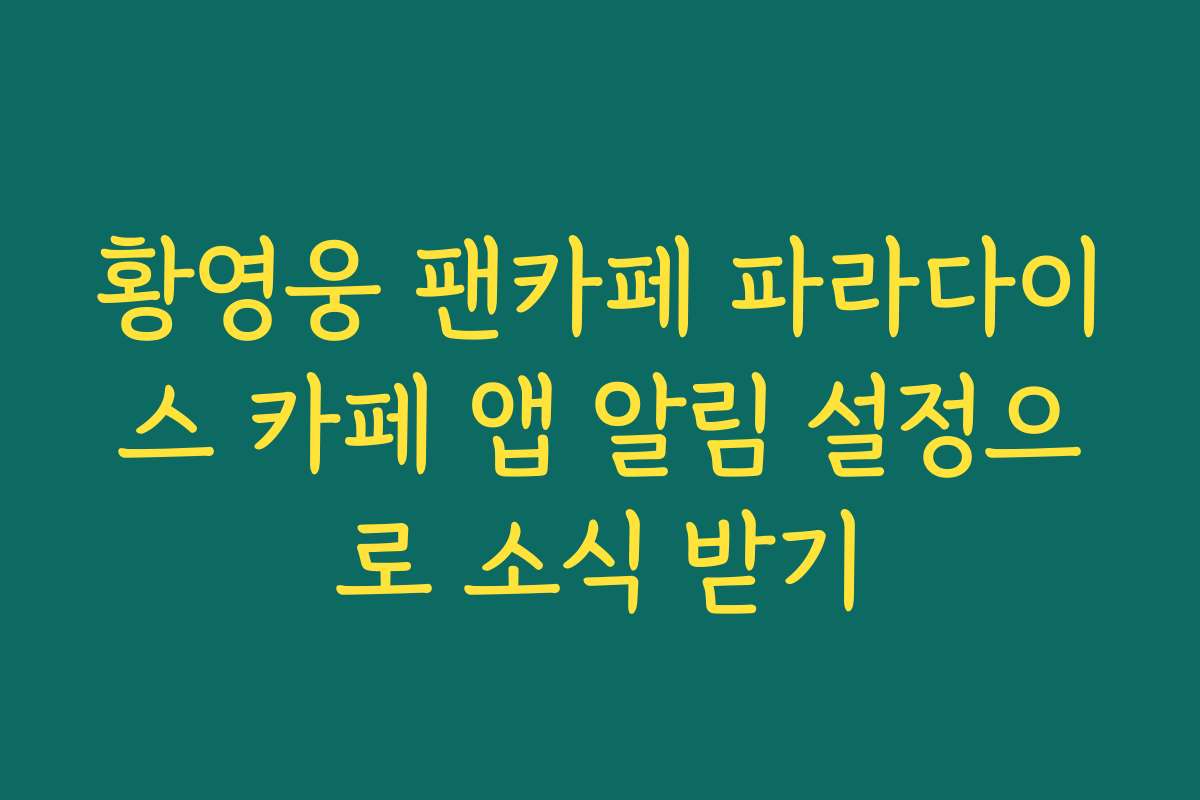 황영웅 팬카페 파라다이스 카페 앱 알림 설정으로 소식 받기